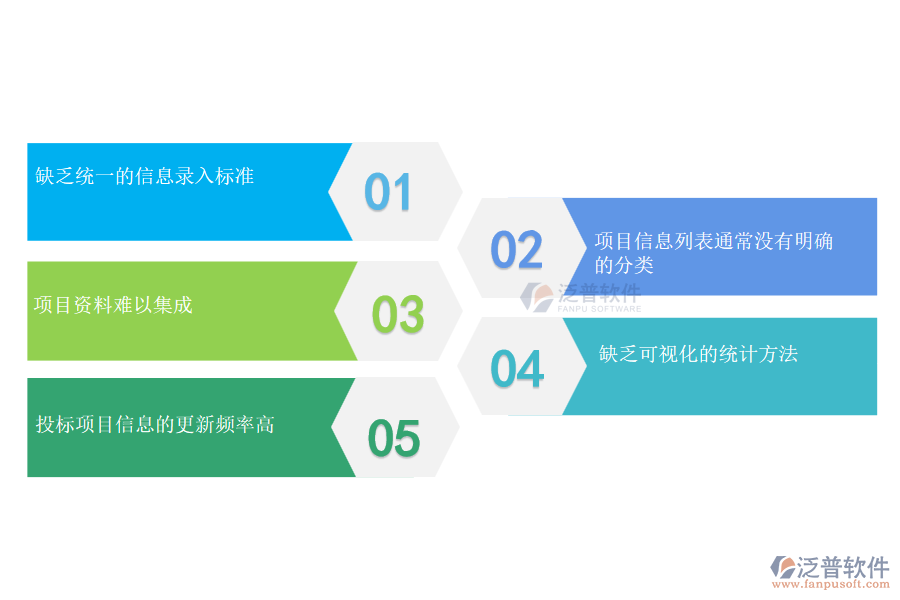 缺乏统一的信息录入标准

01

02

项目信息列表通常没有明确的分类

泛普软件
FANPU SOFTWARE

项目资料难以集成

03

04

缺乏可视化的统计方法

投标项目信息的更新频率高

05

泛普软件
www.fanpusoft.com